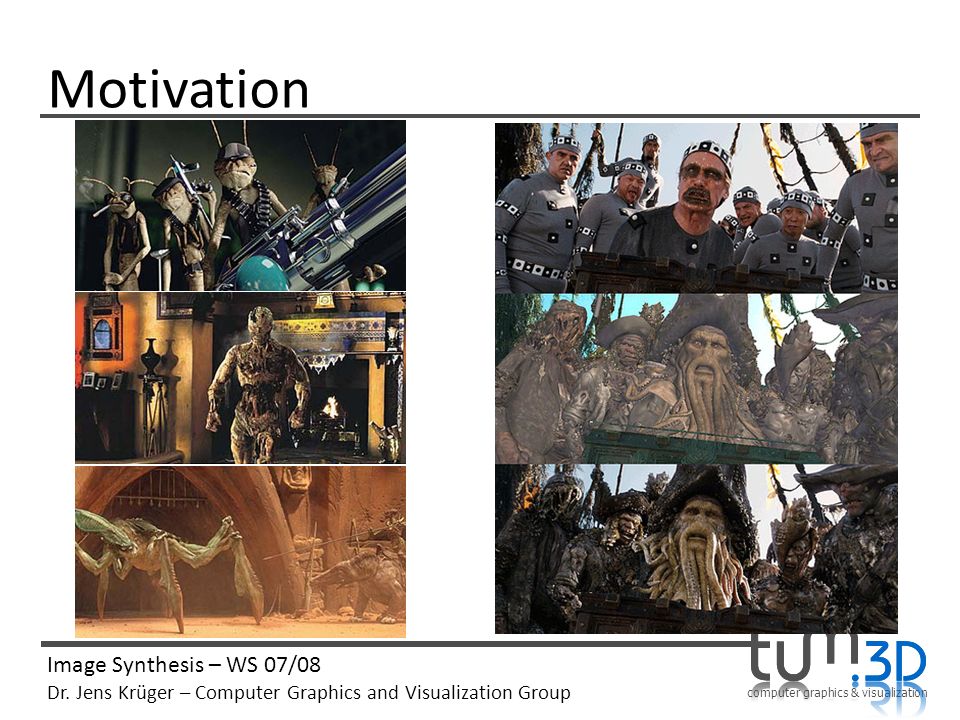 Motivation

Image Synthesis – WS 07/08
Dr. Jens Krüger – Computer Graphics and Visualization Group

tum.3D
computer graphics & visualization